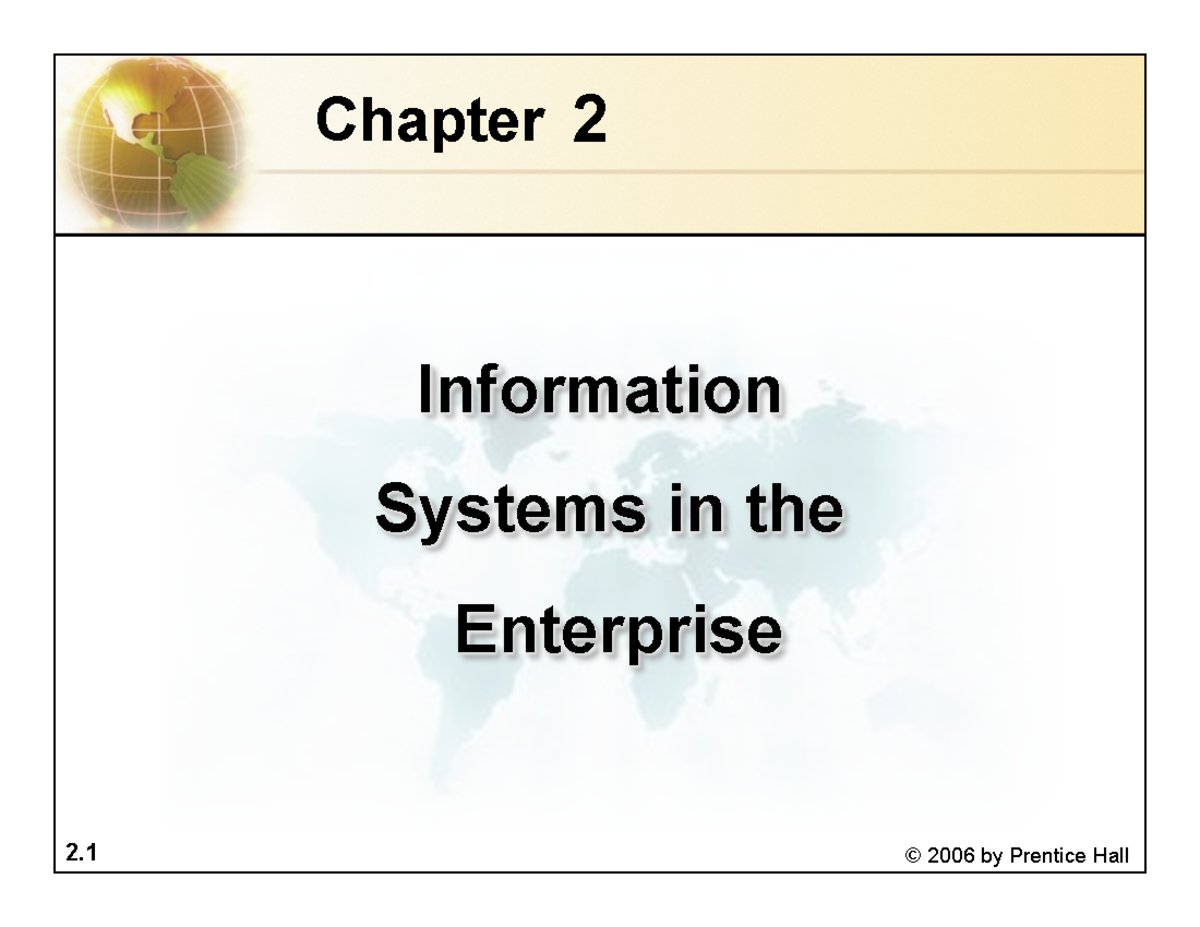 Chapter 2

Information Systems in the Enterprise

2.1

© 2006 by Prentice Hall